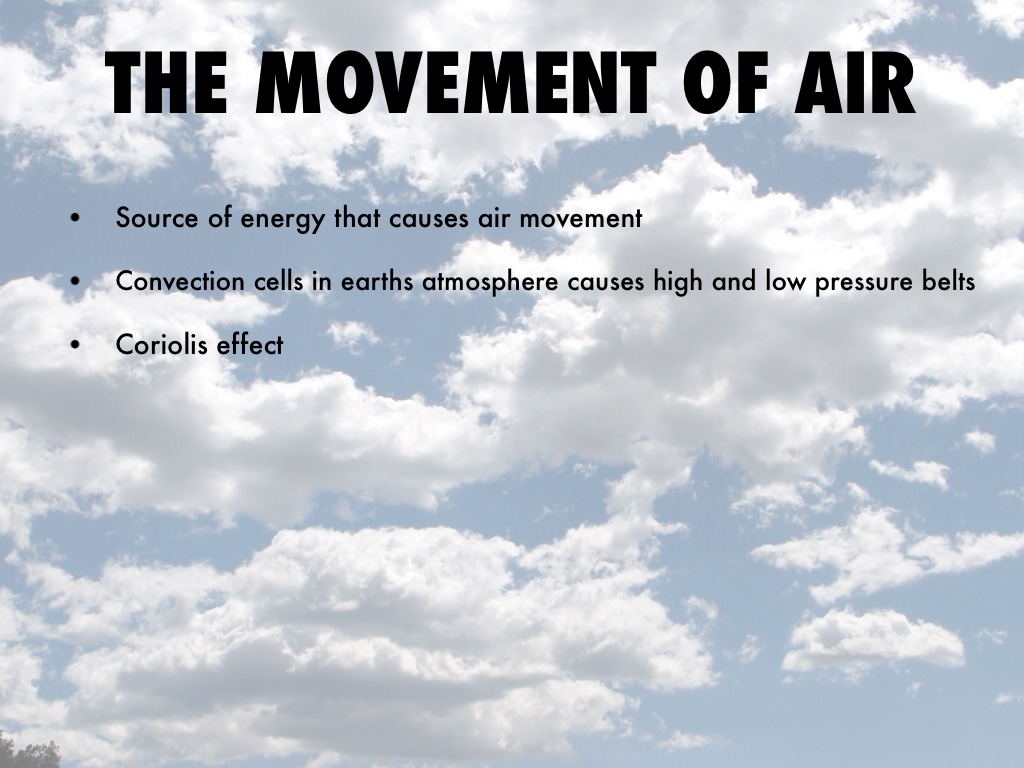 THE MOVEMENT OF AIR

• Source of energy that causes air movement

• Convection cells in earths atmosphere causes high and low pressure belts

• Coriolis effect